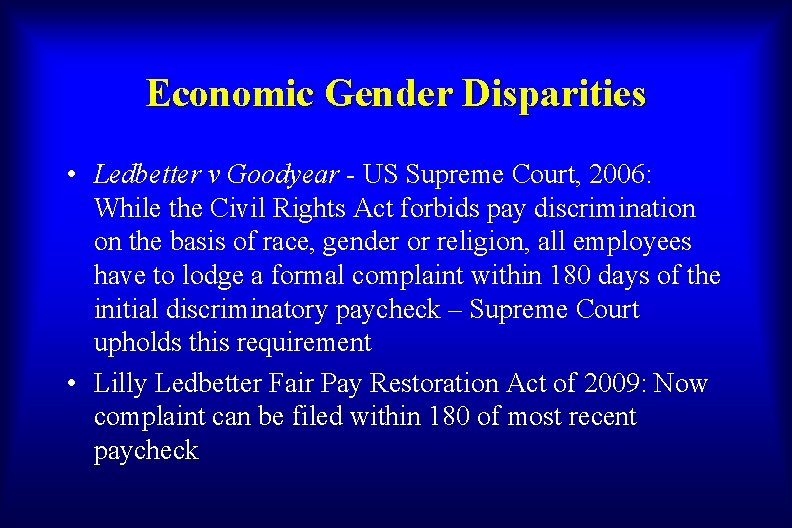 Economic Gender Disparities

• Ledbetter v Goodyear - US Supreme Court, 2006: While the Civil Rights Act forbids pay discrimination on the basis of race, gender or religion, all employees have to lodge a formal complaint within 180 days of the initial discriminatory paycheck – Supreme Court upholds this requirement

• Lilly Ledbetter Fair Pay Restoration Act of 2009: Now complaint can be filed within 180 of most recent paycheck